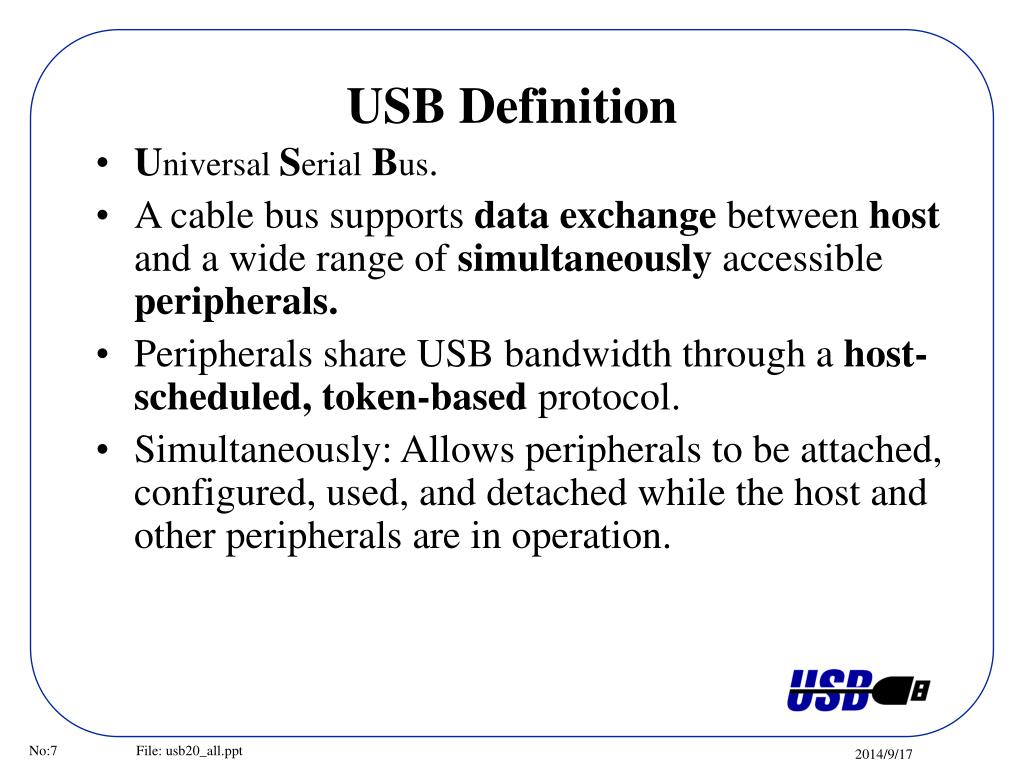 USB Definition

• Universal Serial Bus.

• A cable bus supports data exchange between host and a wide range of simultaneously accessible peripherals.

• Peripherals share USB bandwidth through a host-scheduled, token-based protocol.

• Simultaneously: Allows peripherals to be attached, configured, used, and detached while the host and other peripherals are in operation.

USB

No:7 File: usb20_all.ppt 2014/9/17